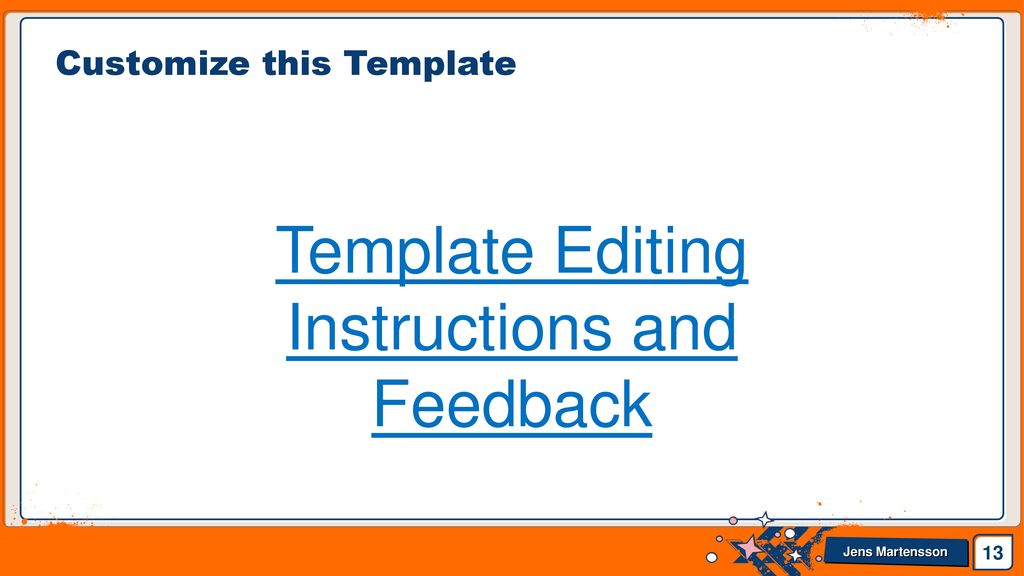 Customize this Template

Template Editing Instructions and Feedback

Jens Martensson

13